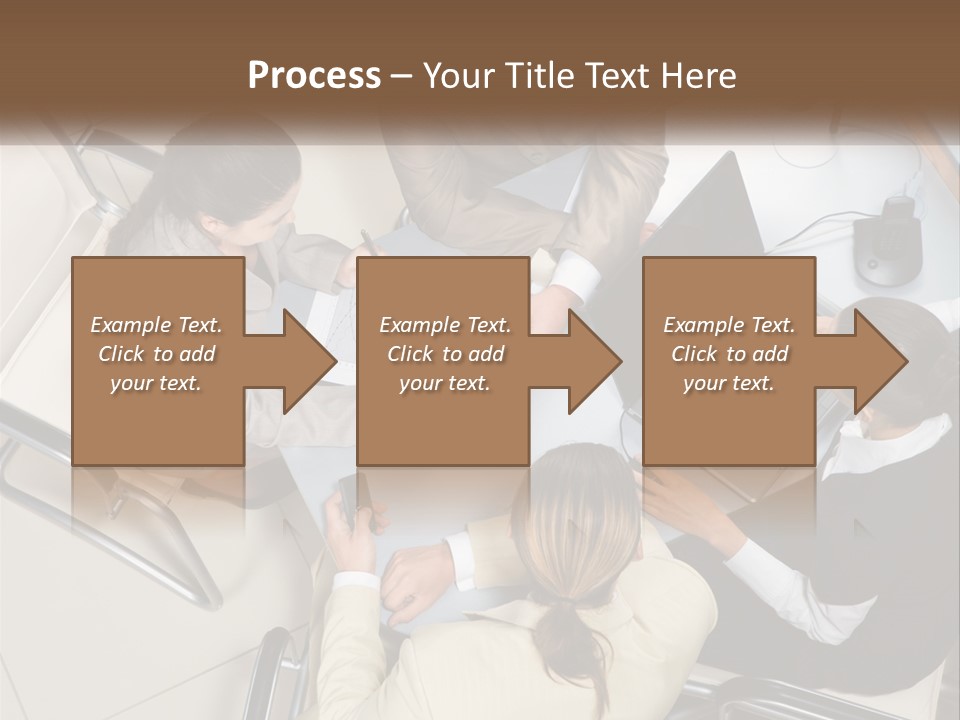 Process – Your Title Text Here

Example Text. Click to add your text.

Example Text. Click to add your text.

Example Text. Click to add your text.